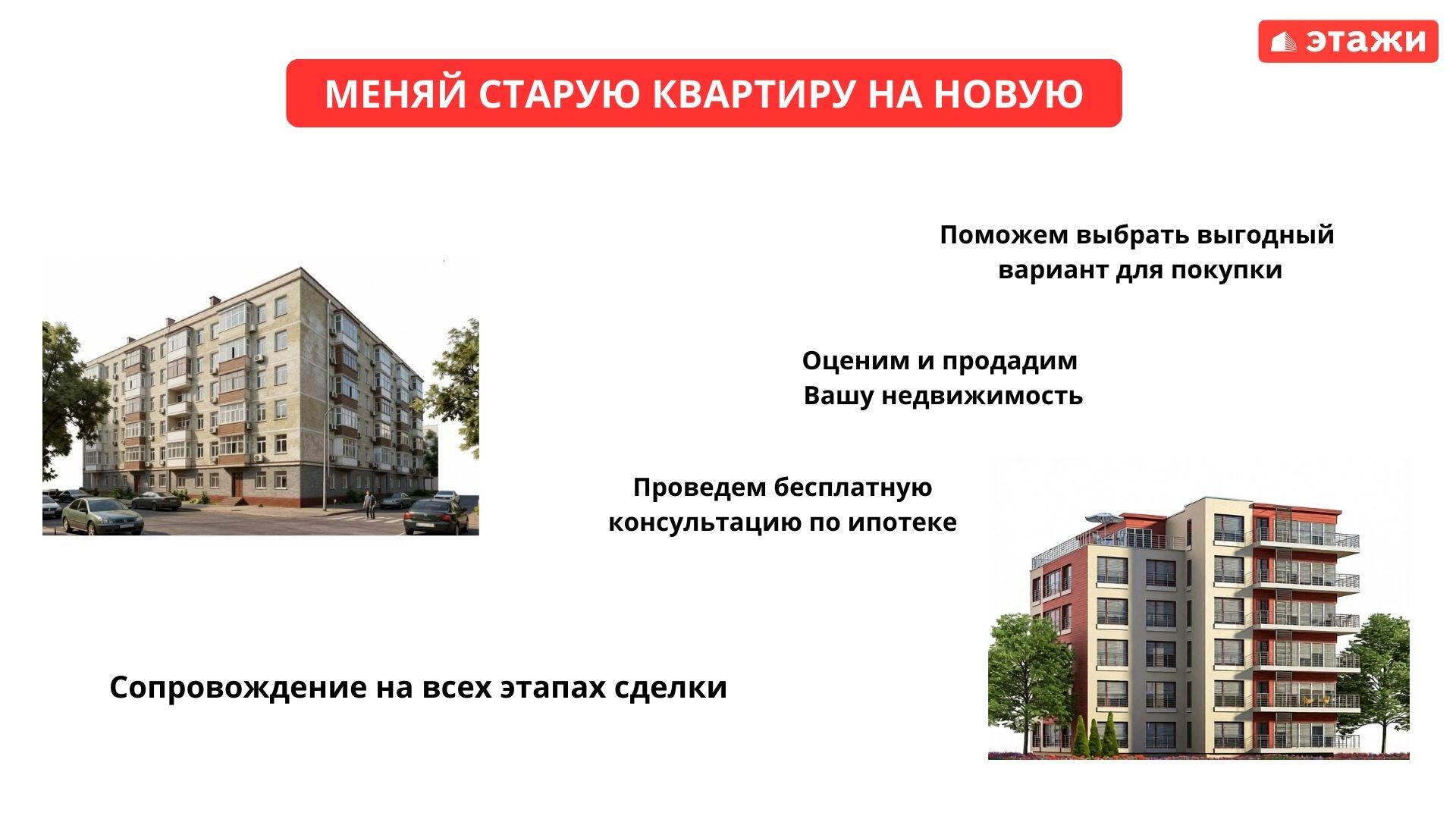 этажи

МЕНЯЙ СТАРУЮ КВАРТИРУ НА НОВУЮ

Поможем выбрать выгодный вариант для покупки

Оценим и продадим Вашу недвижимость

Проведем бесплатную консультацию по ипотеке

Сопровождение на всех этапах сделки